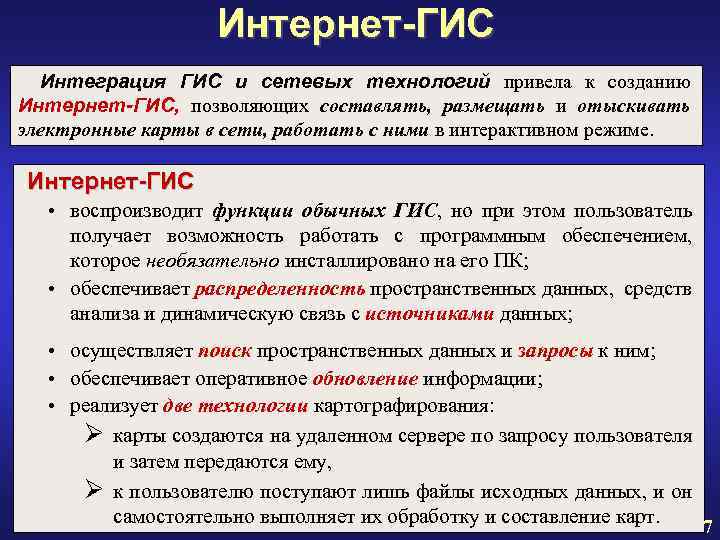 Интернет-ГИС

Интеграция ГИС и сетевых технологий привела к созданию Интернет-ГИС, позволяющих составлять, размещать и отыскивать электронные карты в сети, работать с ними в интерактивном режиме.

Интернет-ГИС

• воспроизводит функции обычных ГИС, но при этом пользователь получает возможность работать с программным обеспечением, которое необязательно инсталлировано на его ПК;
• обеспечивает распределенность пространственных данных, средств анализа и динамическую связь с источниками данных;
• осуществляет поиск пространственных данных и запросы к ним;
• обеспечивает оперативное обновление информации;
• реализует две технологии картографирования:
➢ карты создаются на удаленном сервере по запросу пользователя и затем передаются ему,
➢ к пользователю поступают лишь файлы исходных данных, и он самостоятельно выполняет их обработку и составление карт.

7